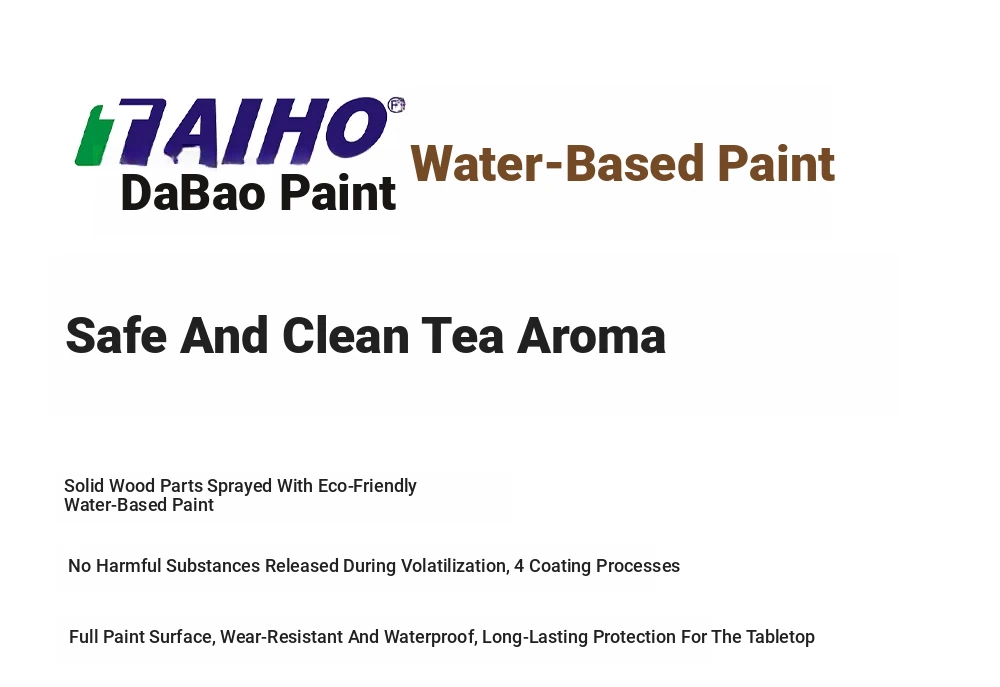 TAIHO®
DaBao Paint
Water-Based Paint

Safe And Clean Tea Aroma

Solid Wood Parts Sprayed With Eco-Friendly Water-Based Paint

No Harmful Substances Released During Volatilization, 4 Coating Processes

Full Paint Surface, Wear-Resistant And Waterproof, Long-Lasting Protection For The Tabletop